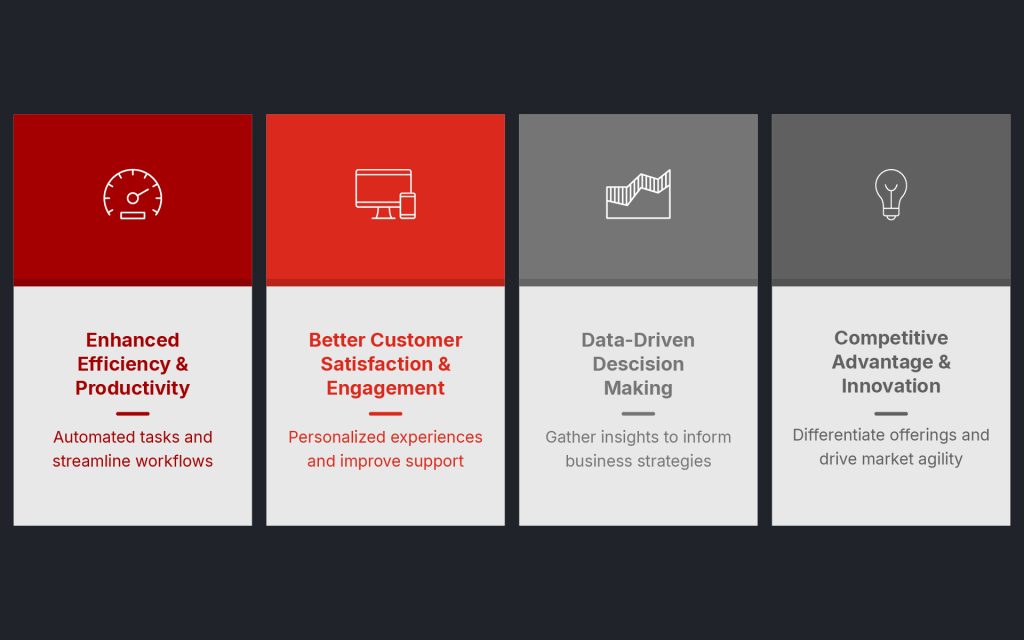 Enhanced Efficiency & Productivity

Automated tasks and streamline workflows

Better Customer Satisfaction & Engagement

Personalized experiences and improve support

Data-Driven Descision Making

Gather insights to inform business strategies

Competitive Advantage & Innovation

Differentiate offerings and drive market agility